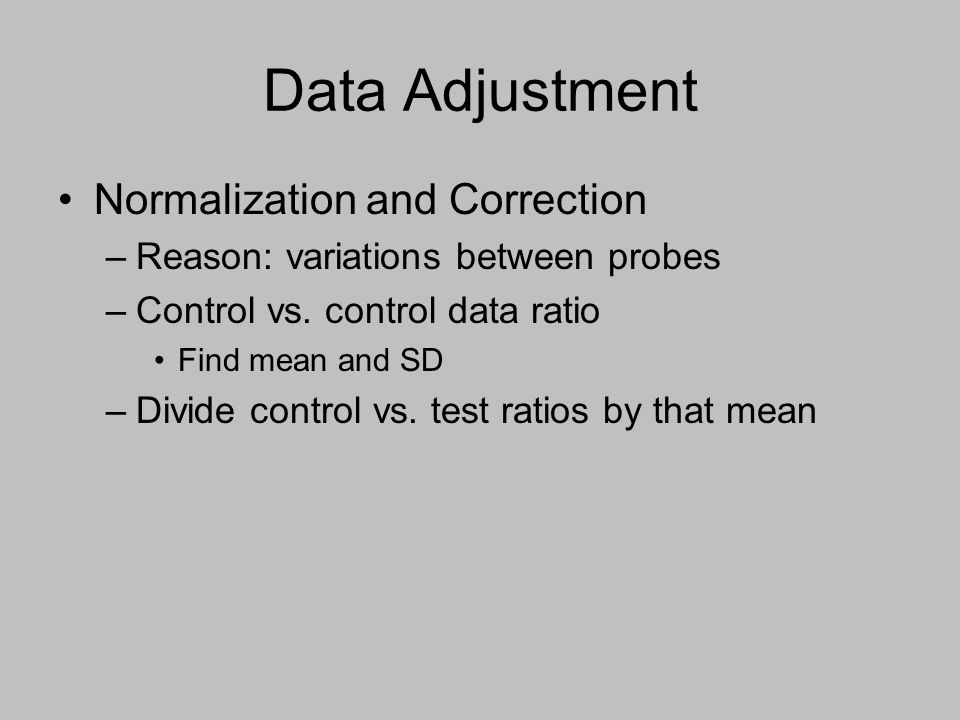 Data Adjustment

• Normalization and Correction
– Reason: variations between probes
– Control vs. control data ratio
• Find mean and SD
– Divide control vs. test ratios by that mean